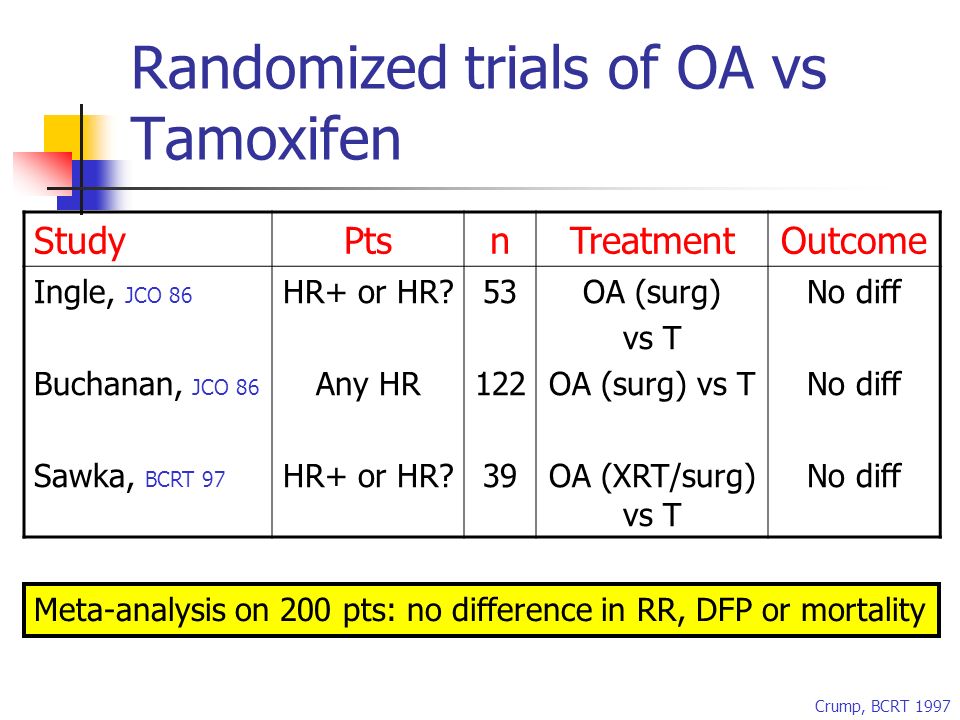 Randomized trials of OA vs Tamoxifen

| Study | Pts | n | Treatment | Outcome |
|---|---|---|---|---|
| Ingle, JCO 86 | HR+ or HR? | 53 | OA (surg) vs T | No diff |
| Buchanan, JCO 86 | Any HR | 122 | OA (surg) vs T | No diff |
| Sawka, BCRT 97 | HR+ or HR? | 39 | OA (XRT/surg) vs T | No diff |

Meta-analysis on 200 pts: no difference in RR, DFP or mortality

Crump, BCRT 1997